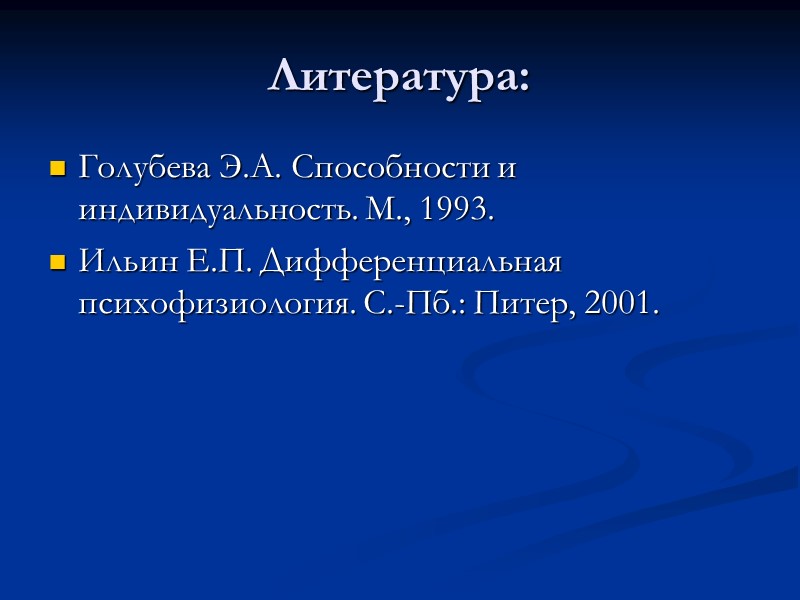 Литература:

Голубева Э.А. Способности и индивидуальность. М., 1993.

Ильин Е.П. Дифференциальная психофизиология. С.-Пб.: Питер, 2001.